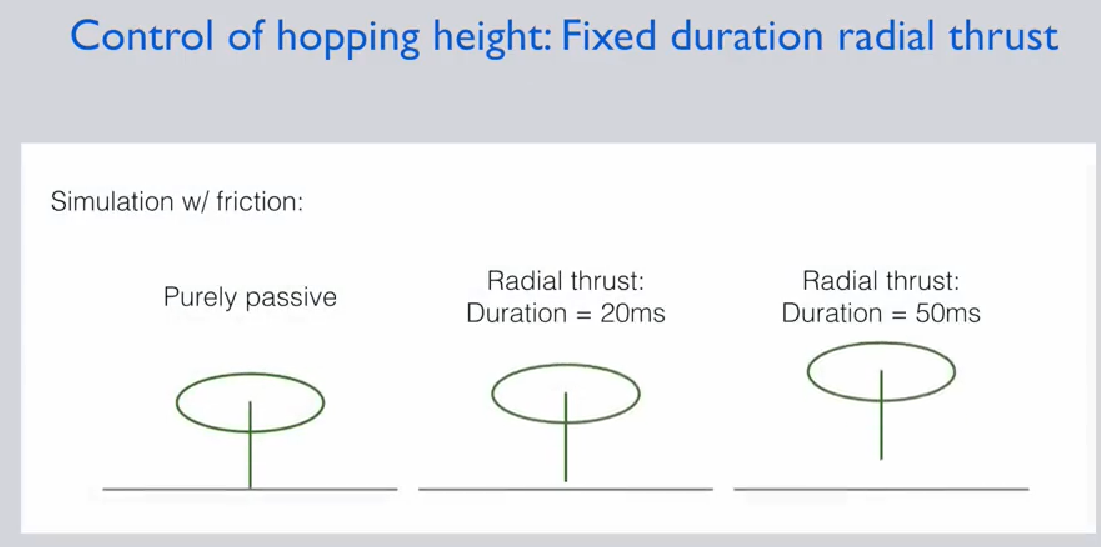 Control of hopping height: Fixed duration radial thrust

Simulation w/ friction:

Purely passive

Radial thrust:
Duration = 20ms

Radial thrust:
Duration = 50ms